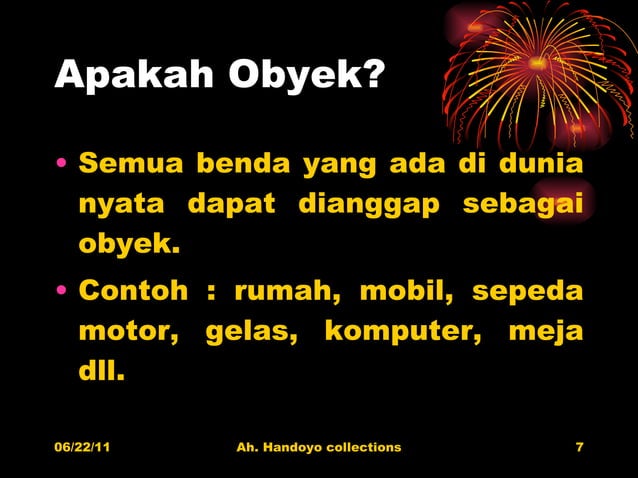 Apakah Obyek?

• Semua benda yang ada di dunia nyata dapat dianggap sebagai obyek.

• Contoh : rumah, mobil, sepeda motor, gelas, komputer, meja dll.

06/22/11

Ah. Handoyo collections

7